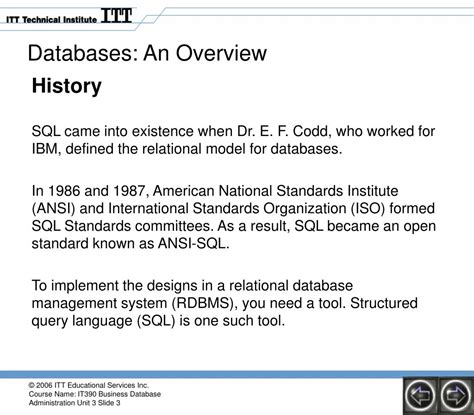 ITT Technical Institute ITT

Databases: An Overview

History

SQL came into existence when Dr. E. F. Codd, who worked for IBM, defined the relational model for databases.

In 1986 and 1987, American National Standards Institute (ANSI) and International Standards Organization (ISO) formed SQL Standards committees. As a result, SQL became an open standard known as ANSI-SQL.

To implement the designs in a relational database management system (RDBMS), you need a tool. Structured query language (SQL) is one such tool.

© 2006 ITT Educational Services Inc.
Course Name: IT390 Business Database Administration Unit 3 Slide 3